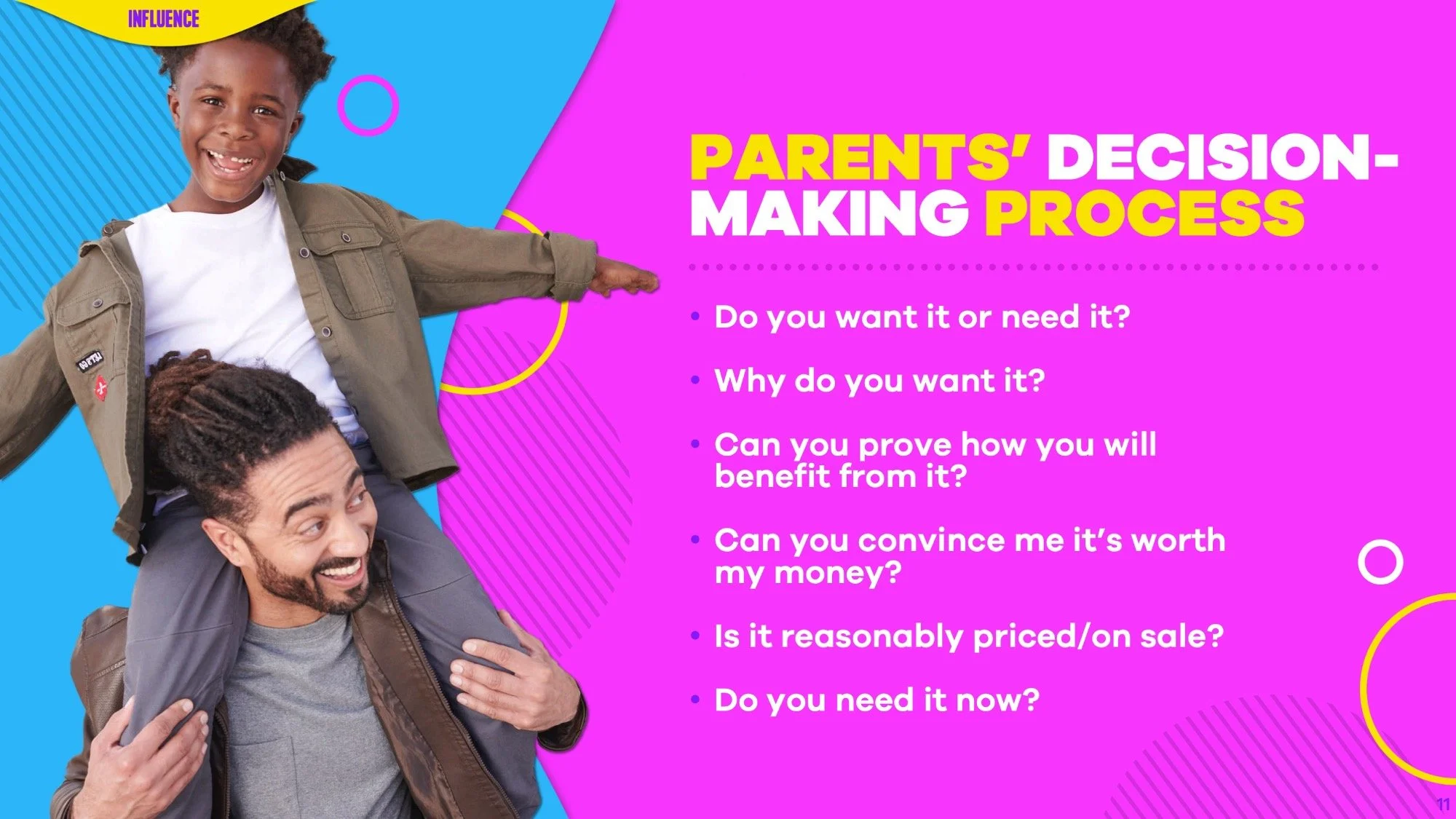 INFLUENCE

PARENTS' DECISION-MAKING PROCESS

• Do you want it or need it?

• Why do you want it?

• Can you prove how you will benefit from it?

• Can you convince me it's worth my money?

• Is it reasonably priced/on sale?

• Do you need it now?

11